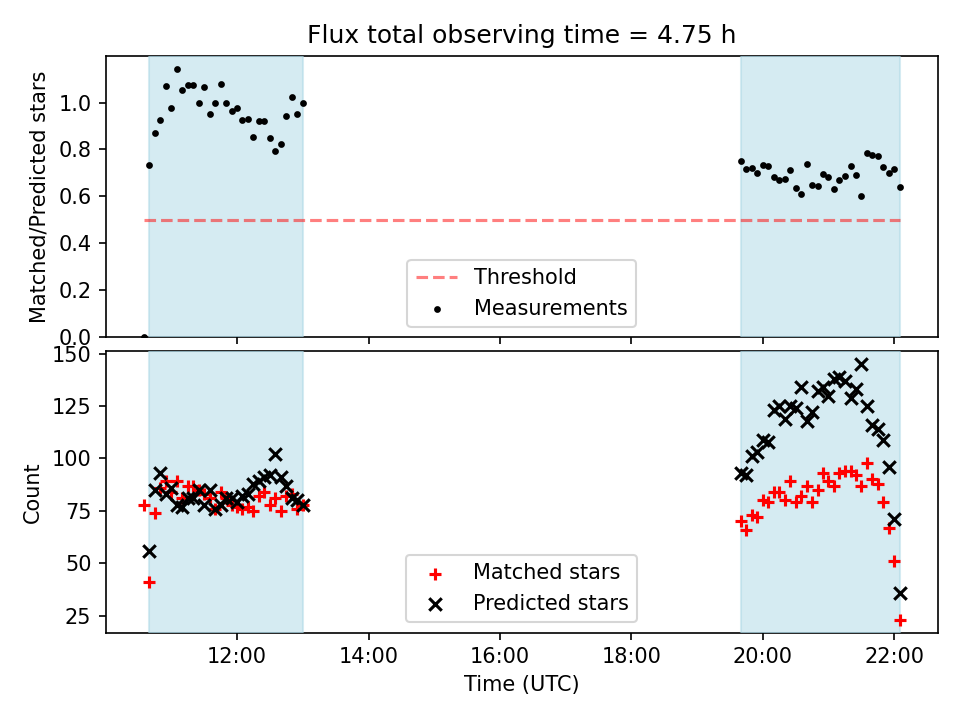 Flux total observing time = 4.75 h

Matched/Predicted stars

1.0
0.8
0.6
0.4
0.2
0.0

Threshold
Measurements

Count

150
125
100
75
50
25

Matched stars
Predicted stars

12:00
14:00
16:00
18:00
20:00
22:00

Time (UTC)